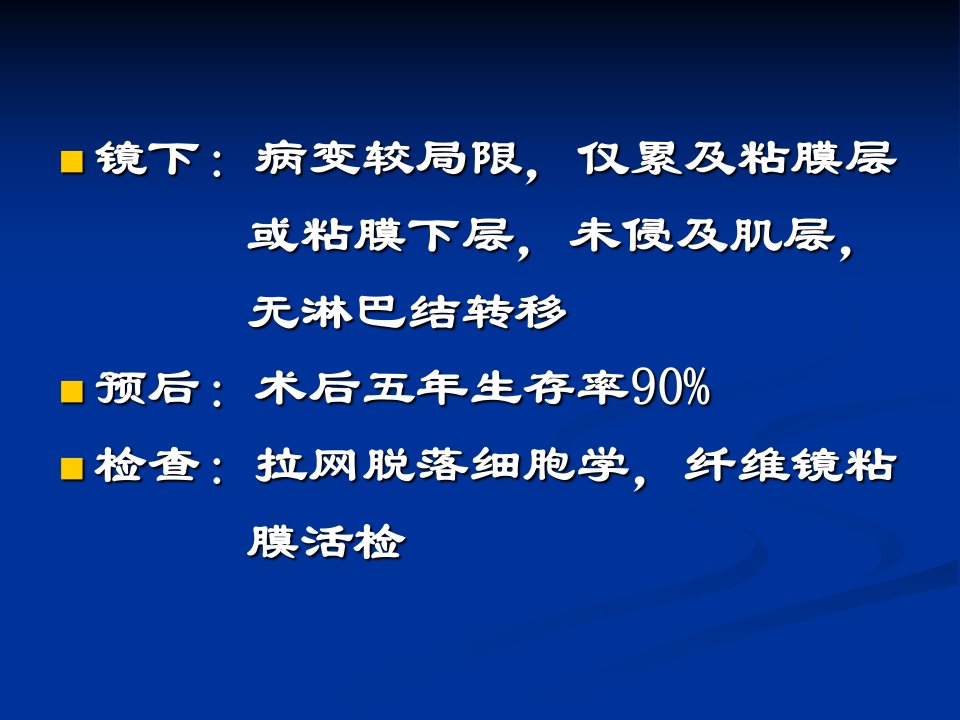 ■ 镜下：病变较局限，仅累及粘膜层或粘膜下层，未侵及肌层，无淋巴结转移

■ 预后：术后五年生存率90%

■ 检查：拉网脱落细胞学，纤维镜粘膜活检